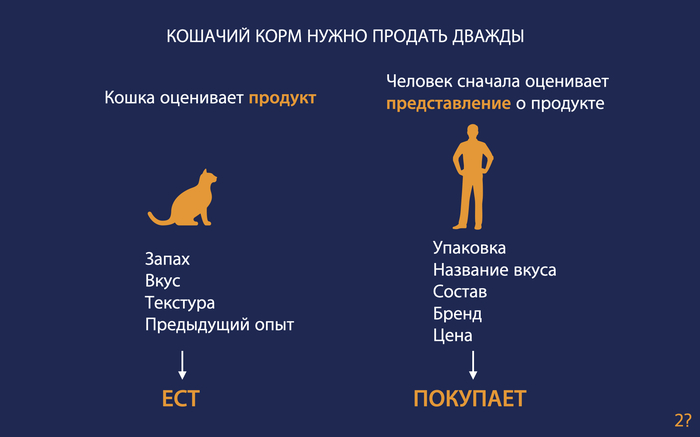 КОШАЧИЙ КОРМ НУЖНО ПРОДАТЬ ДВАЖДЫ

Кошка оценивает продукт

Запах
Вкус
Текстура
Предыдущий опыт

ЕСТ

Человек сначала оценивает представление о продукте

Упаковка
Название вкуса
Состав
Бренд
Цена

ПОКУПАЕТ

2?